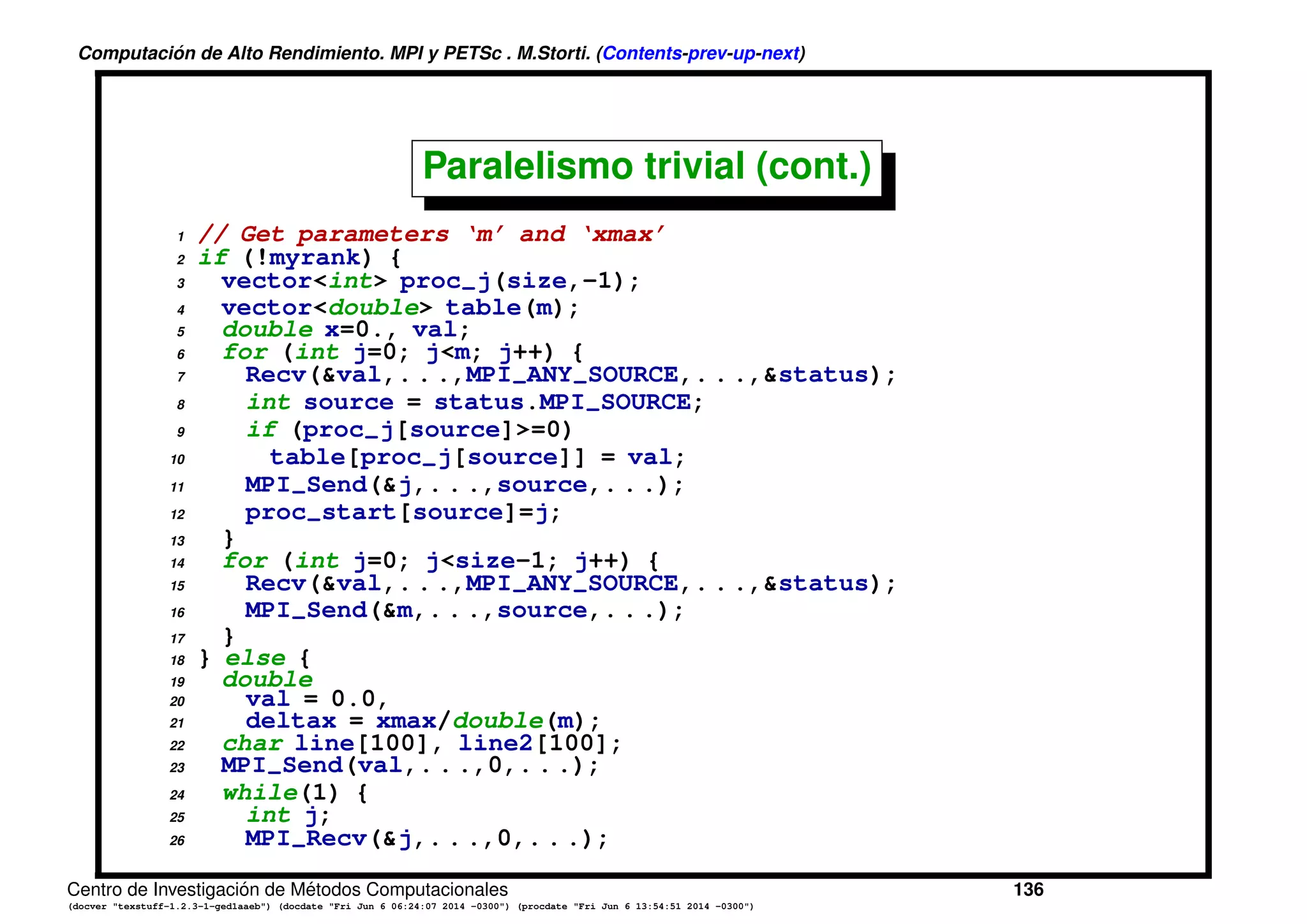 Computación de Alto Rendimiento. MPI y PETSc . M.Storti. (Contents-prev-up-next)

Paralelismo trivial (cont.)

1 // Get parameters ‘m’ and ‘xmax’
2 if (!myrank) {
3   vector<int> proc_j(size,-1);
4   vector<double> table(m);
5   double x=0., val;
6   for (int j=0; j<m; j++) {
7     Recv(&val,...,MPI_ANY_SOURCE,...,&status);
8     int source = status.MPI_SOURCE;
9     if (proc_j[source]>=0)
10       table[proc_j[source]] = val;
11     MPI_Send(&j,...,source,...);
12     proc_start[source]=j;
13   }
14   for (int j=0; j<size-1; j++) {
15     Recv(&val,...,MPI_ANY_SOURCE,...,&status);
16     MPI_Send(&m,...,source,...);
17   }
18 } else {
19   double
20     val = 0.0,
21     deltax = xmax/double(m);
22   char line[100], line2[100];
23   MPI_Send(val,...,0,...);
24   while(1) {
25     int j;
26     MPI_Recv(&j,...,0,...);

Centro de Investigación de Métodos Computacionales 136
(docver "texstuff-1.2.3-1-ged1aaeb") (docdate "Fri Jun 6 06:24:07 2014 -0300") (procdate "Fri Jun 6 13:54:51 2014 -0300")